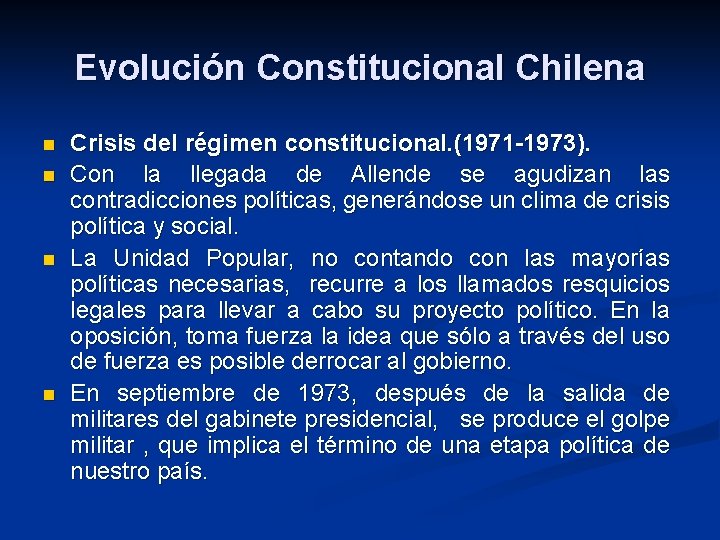 Evolución Constitucional Chilena

Crisis del régimen constitucional.(1971-1973).

Con la llegada de Allende se agudizan las contradicciones políticas, generándose un clima de crisis política y social.

La Unidad Popular, no contando con las mayorías políticas necesarias, recurre a los llamados resquicios legales para llevar a cabo su proyecto político. En la oposición, toma fuerza la idea que sólo a través del uso de fuerza es posible derrocar al gobierno.

En septiembre de 1973, después de la salida de militares del gabinete presidencial, se produce el golpe militar , que implica el término de una etapa política de nuestro país.